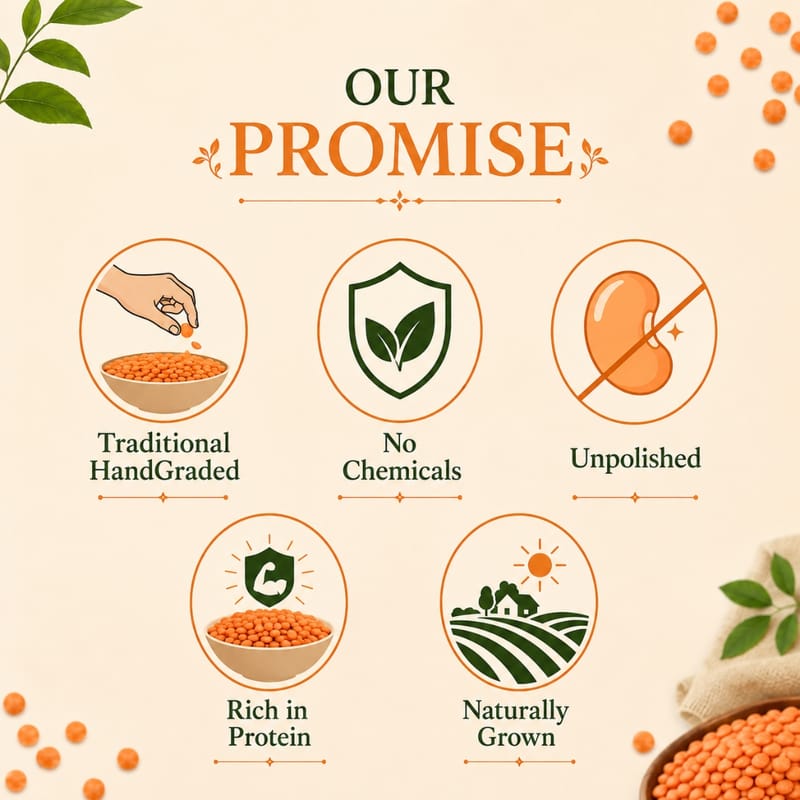 OUR
PROMISE

Traditional HandGraded

No Chemicals

Unpolished

Rich in Protein

Naturally Grown